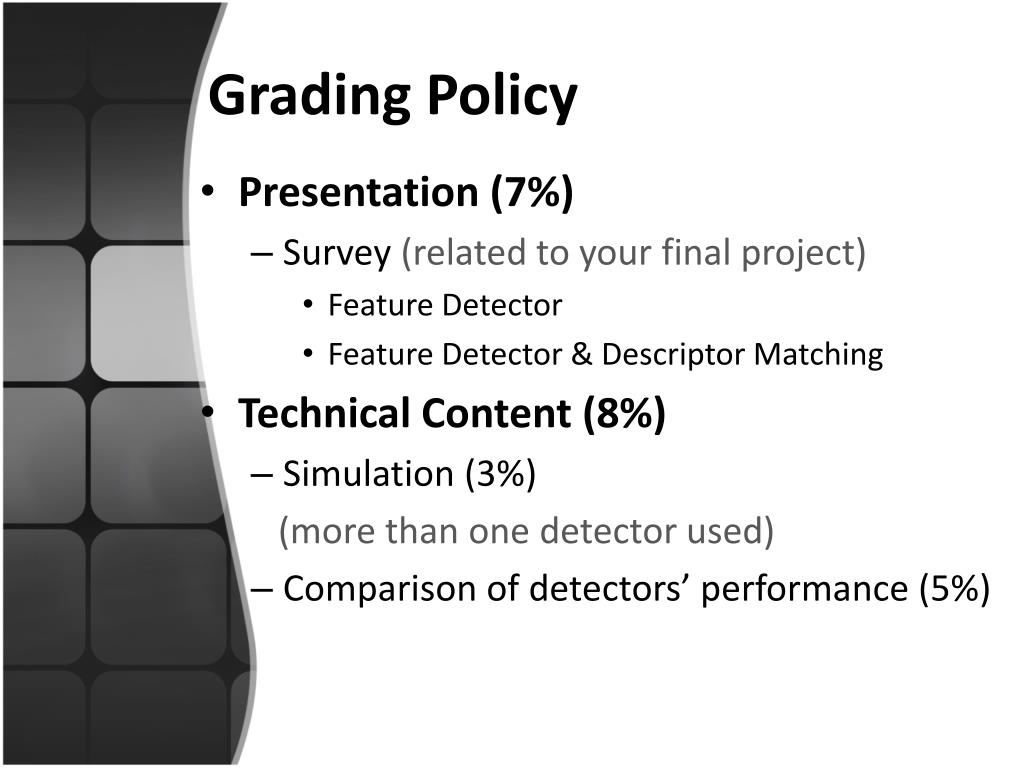 Grading Policy

• Presentation (7%)
– Survey (related to your final project)
• Feature Detector
• Feature Detector & Descriptor Matching

• Technical Content (8%)
– Simulation (3%)
(more than one detector used)
– Comparison of detectors’ performance (5%)